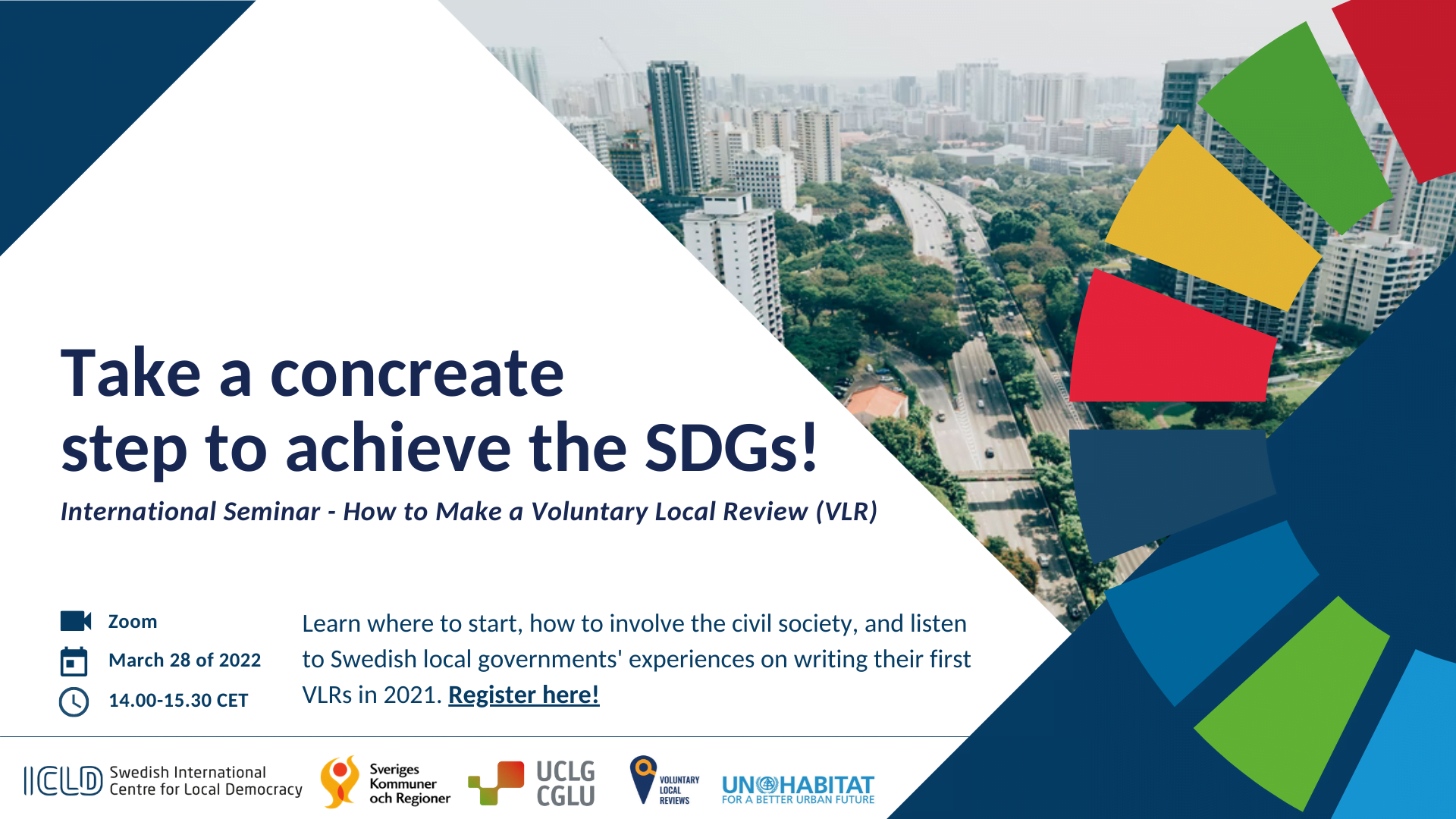 Take a concreate step to achieve the SDGs!

International Seminar - How to Make a Voluntary Local Review (VLR)

Zoom

March 28 of 2022

14.00-15.30 CET

Learn where to start, how to involve the civil society, and listen to Swedish local governments' experiences on writing their first VLRs in 2021. Register here!

ICLD Swedish International Centre for Local Democracy

Sveriges Kommuner och Regioner

UCLG CGLU

VOLUNTARY LOCAL REVIEWS

UN HABITAT FOR A BETTER URBAN FUTURE